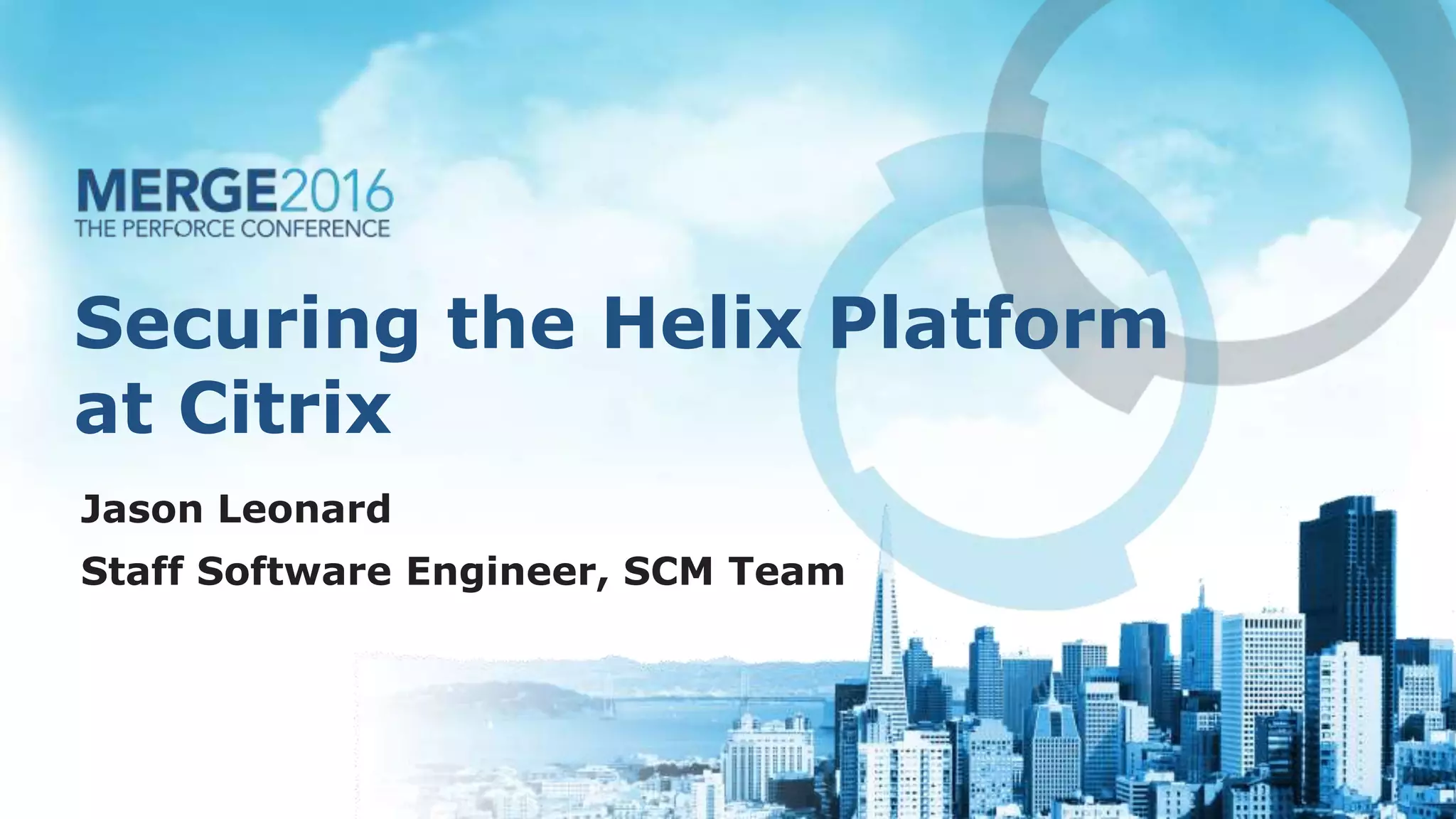 MERGE2016
THE PERFORCE CONFERENCE

Securing the Helix Platform at Citrix

Jason Leonard

Staff Software Engineer, SCM Team